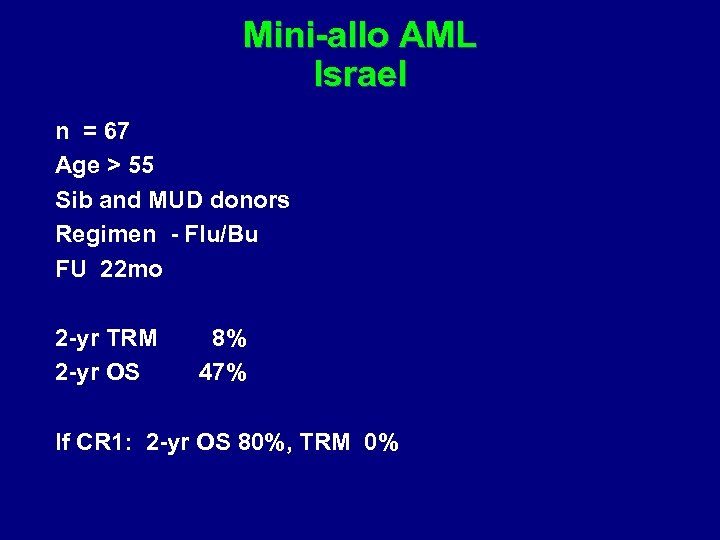 Mini-allo AML
Israel

n = 67
Age > 55
Sib and MUD donors
Regimen - Flu/Bu
FU 22mo

2-yr TRM 8%
2-yr OS 47%

If CR1: 2-yr OS 80%, TRM 0%